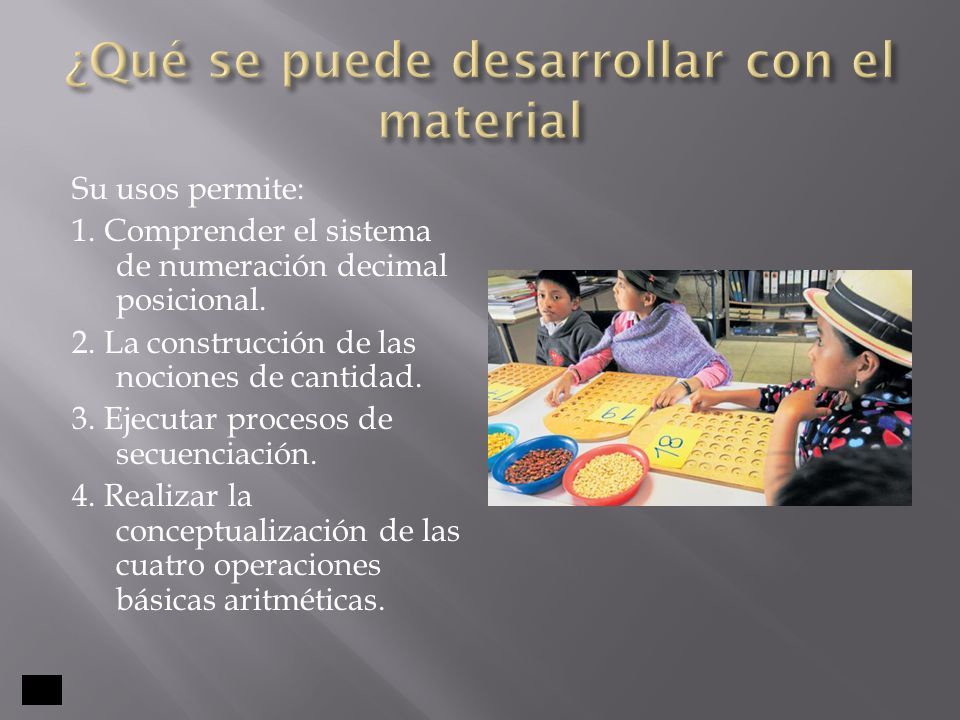 ¿Qué se puede desarrollar con el material

Su usos permite:

1. Comprender el sistema de numeración decimal posicional.

2. La construcción de las nociones de cantidad.

3. Ejecutar procesos de secuenciación.

4. Realizar la conceptualización de las cuatro operaciones básicas aritméticas.

19

18